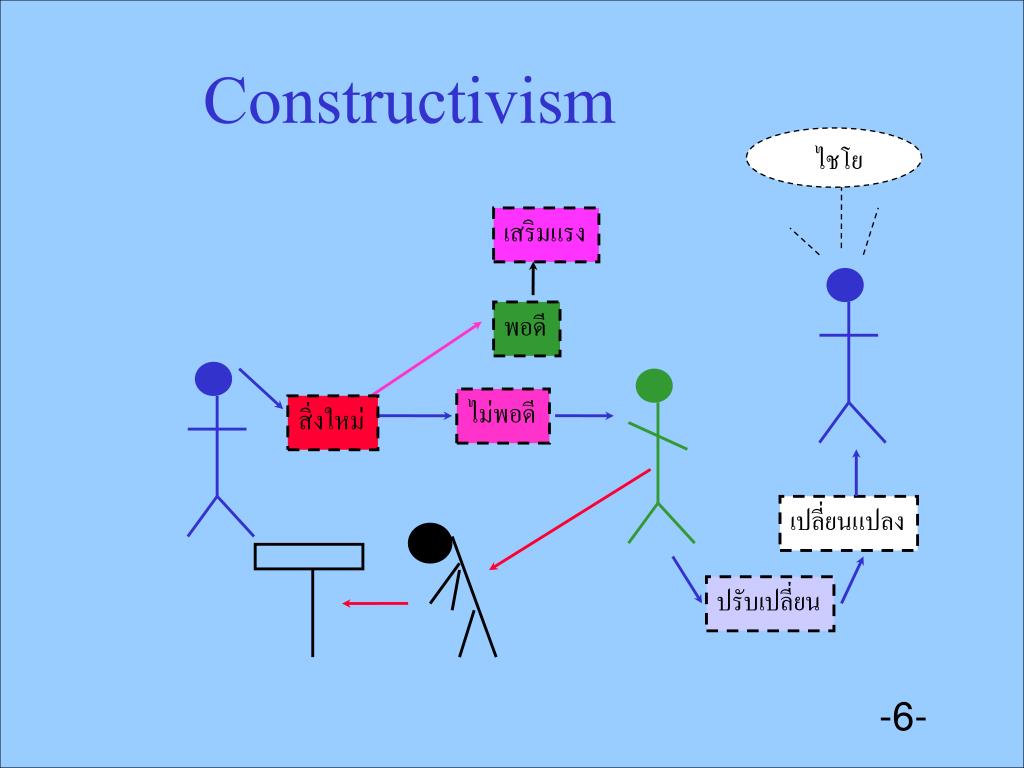 Constructivism

ไชโย

เสริมแรง

พอดี

สิ่งใหม่

ไม่พอดี

เปลี่ยนแปลง

ปรับเปลี่ยน

-6-